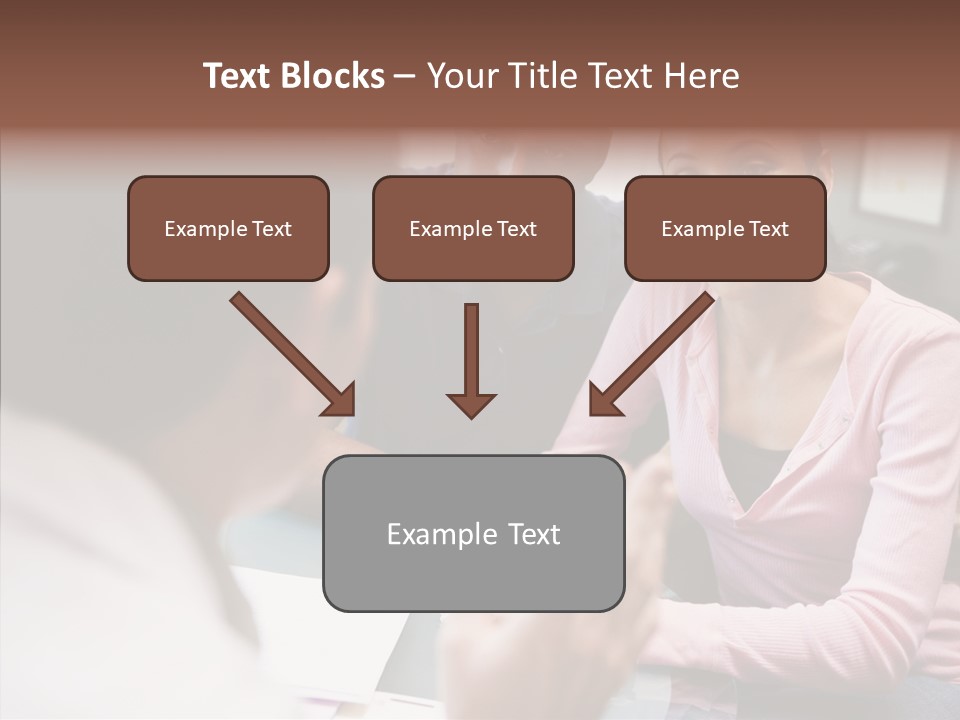 Text Blocks – Your Title Text Here

Example Text

Example Text

Example Text

Example Text